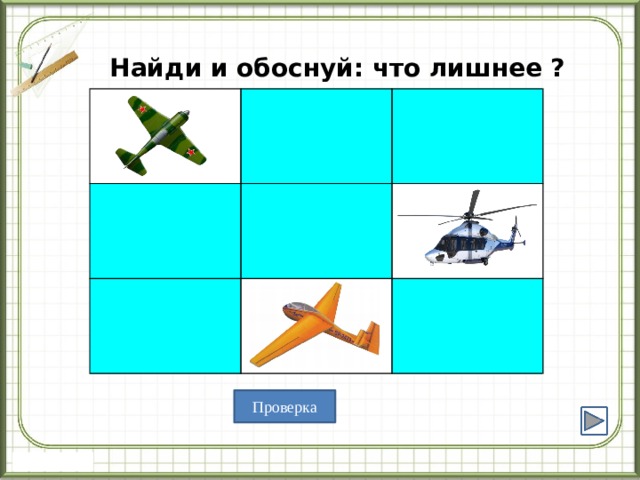 Найди и обоснуй: что лишнее ?

Проверка